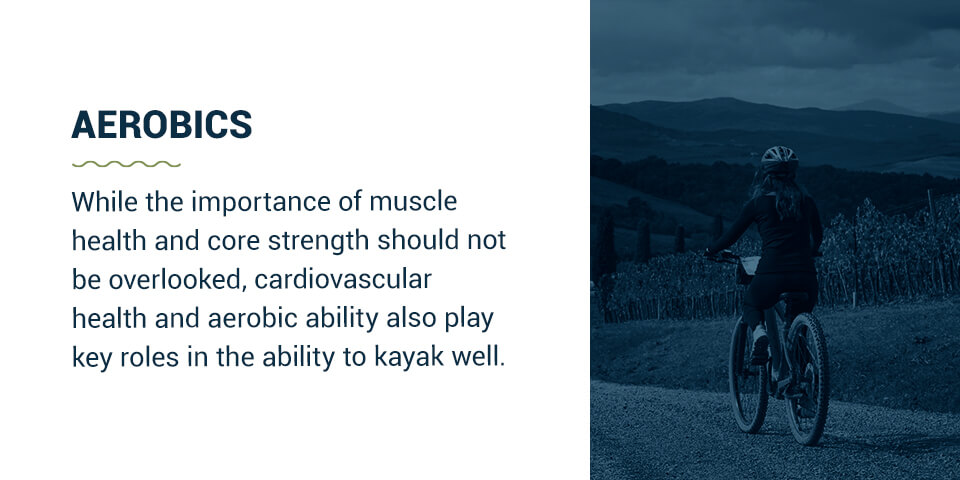 AEROBICS

While the importance of muscle health and core strength should not be overlooked, cardiovascular health and aerobic ability also play key roles in the ability to kayak well.